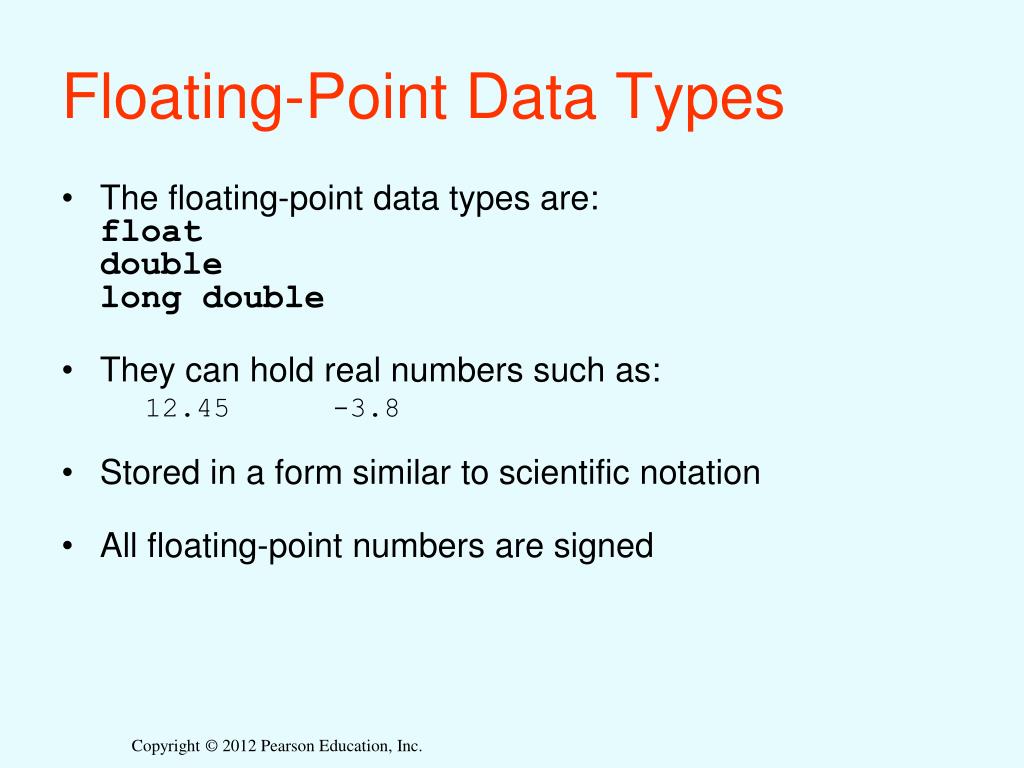 Floating-Point Data Types

• The floating-point data types are:
float
double
long double

• They can hold real numbers such as:
12.45 -3.8

• Stored in a form similar to scientific notation

• All floating-point numbers are signed

Copyright © 2012 Pearson Education, Inc.